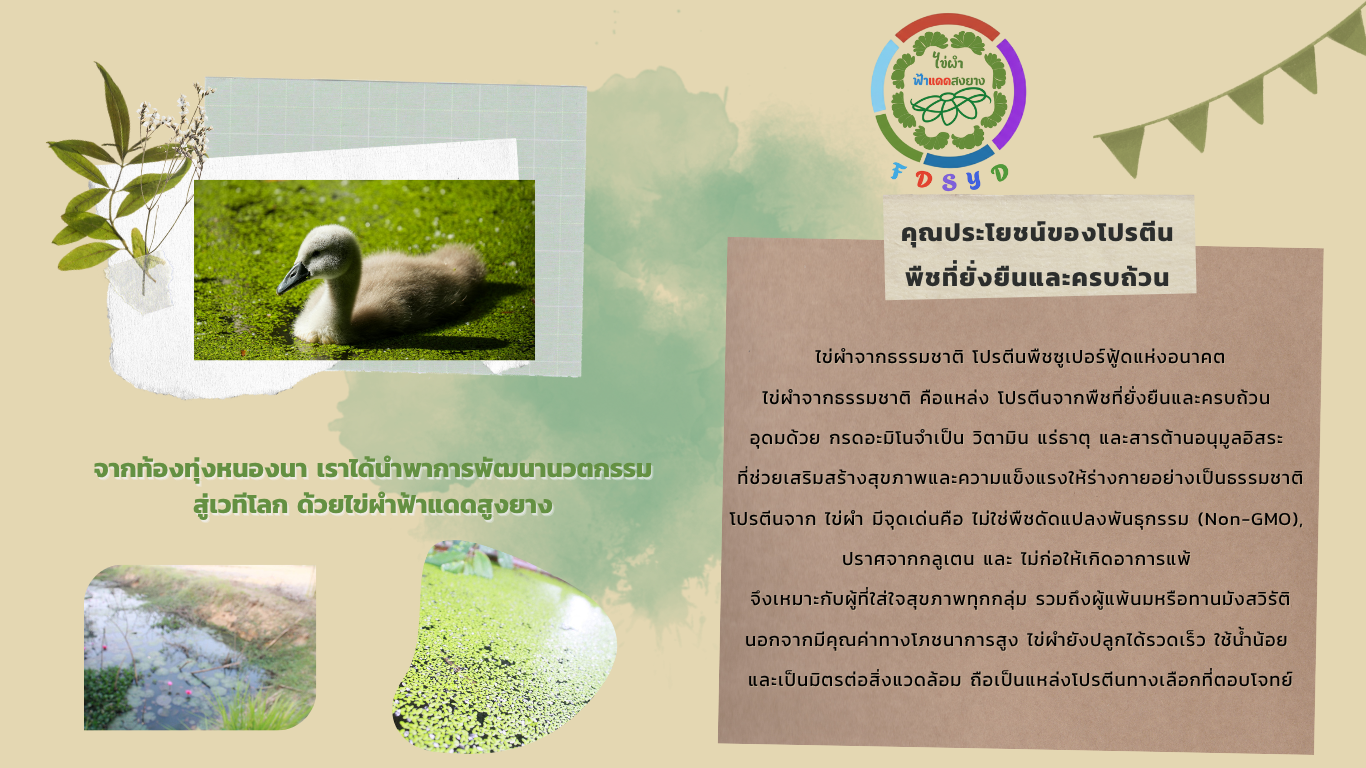 ไข่ผำ
ฟ้าแดดสงยาง
F D S Y D

คุณประโยชน์ของโปรตีน
พืชที่ยั่งยืนและครบถ้วน

ไข่ผำจากธรรมชาติ โปรตีนพืชซูเปอร์ฟู้ดแห่งอนาคต
ไข่ผำจากธรรมชาติ คือแหล่ง โปรตีนจากพืชที่ยั่งยืนและครบถ้วน
อุดมด้วย กรดอะมิโนจำเป็น วิตามิน แร่ธาตุ และสารต้านอนุมูลอิสระ
ที่ช่วยเสริมสร้างสุขภาพและความแข็งแรงให้ร่างกายอย่างเป็นธรรมชาติ
โปรตีนจาก ไข่ผำ มีจุดเด่นคือ ไม่ใช่พืชดัดแปลงพันธุกรรม (Non-GMO),
ปราศจากกลูเตน และ ไม่ก่อให้เกิดอาการแพ้
จึงเหมาะกับผู้ที่ใส่ใจสุขภาพทุกกลุ่ม รวมถึงผู้แพ้นมหรือทานมังสวิรัติ
นอกจากมีคุณค่าทางโภชนาการสูง ไข่ผำยังปลูกได้รวดเร็ว ใช้น้ำน้อย
และเป็นมิตรต่อสิ่งแวดล้อม ถือเป็นแหล่งโปรตีนทางเลือกที่ตอบโจทย์

จากท้องทุ่งหนองนา เราได้นำพาการพัฒนานวตกรรม
สู่เวทีโลก ด้วยไข่ผำฟ้าแดดสูงยาง